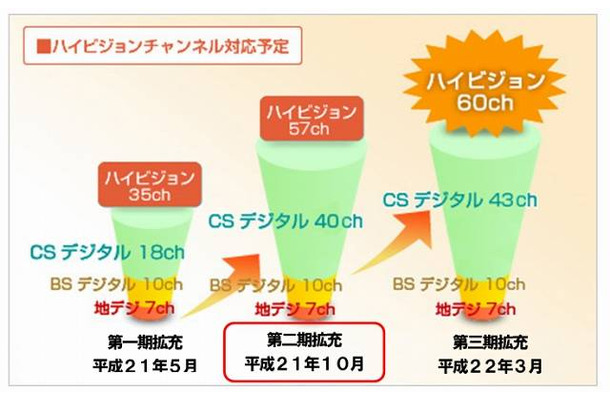 ■ハイビジョンチャンネル対応予定

ハイビジョン
35ch

CS デジタル 18ch
BS デジタル 10ch
地デジ 7ch

第一期拡充
平成２１年５月

ハイビジョン
57ch

CS デジタル 40ch
BS デジタル 10ch
地デジ 7ch

第二期拡充
平成２１年１０月

ハイビジョン
60ch

CS デジタル 43ch
BS デジタル 10ch
地デジ 7ch

第三期拡充
平成２２年３月